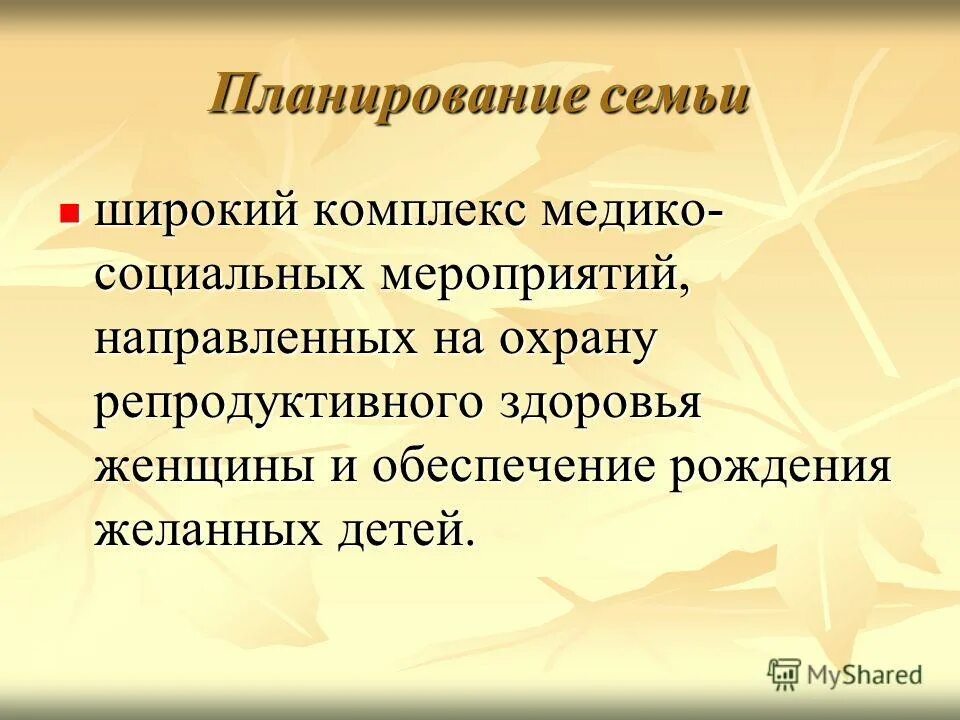 Планирование семьи

широкий комплекс медико-социальных мероприятий, направленных на охрану репродуктивного здоровья женщины и обеспечение рождения желанных детей.

MyShared